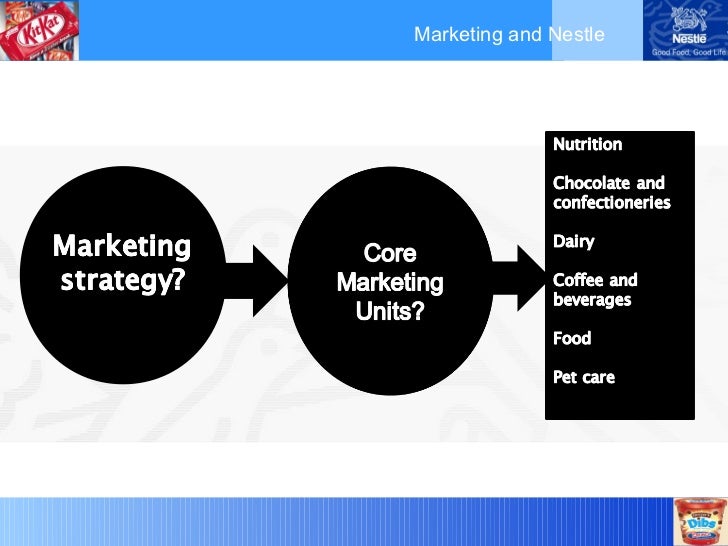 KitKat

Marketing and Nestle

Nestle
Good Food, Good Life

Marketing strategy?

Core Marketing Units?

Nutrition

Chocolate and confectioneries

Dairy

Coffee and beverages

Food

Pet care

Dibs